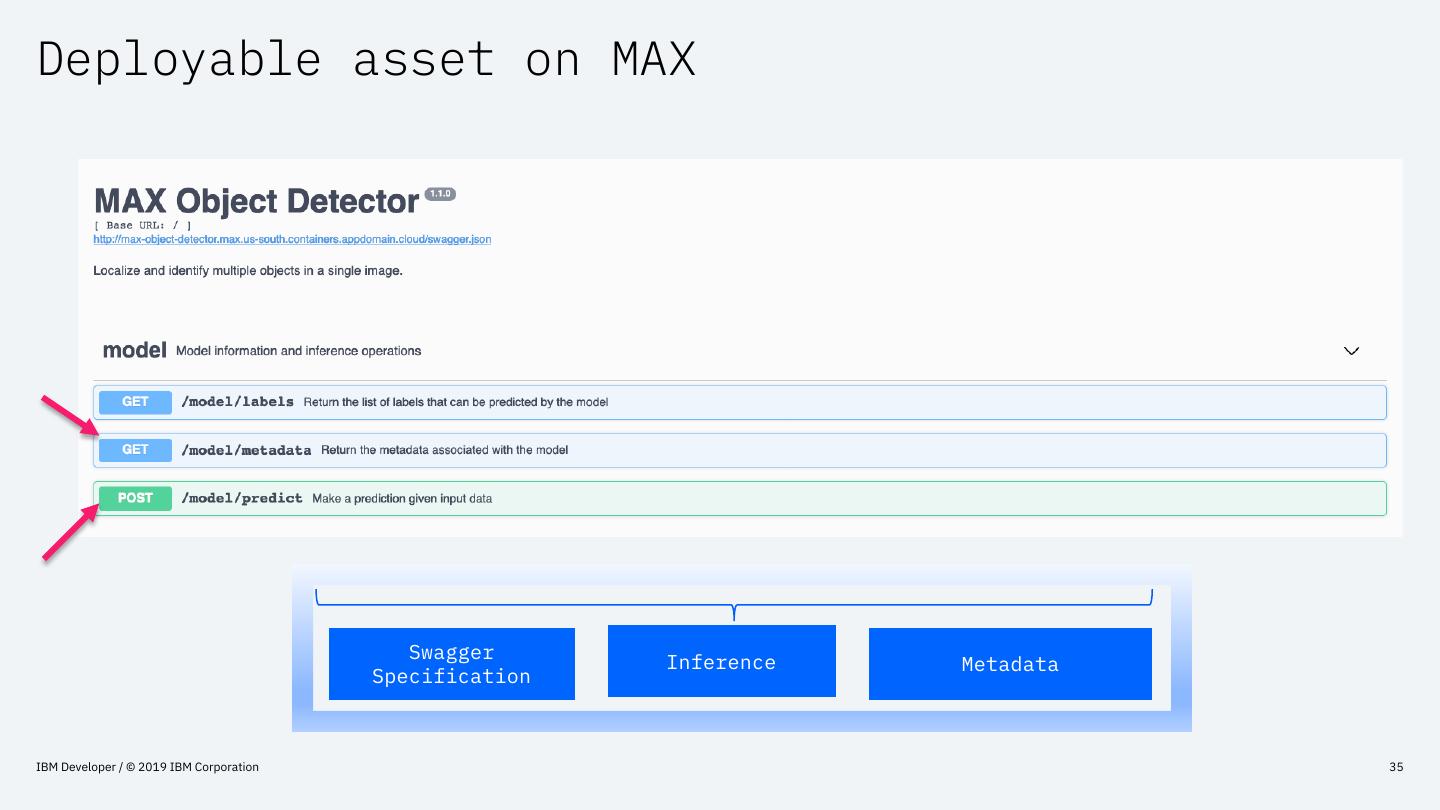 Deployable asset on MAX

MAX Object Detector 1.1.0
[ Base URL: / ]
http://max-object-detector.max.us-south.containers.appdomain.cloud/swagger.json

Localize and identify multiple objects in a single image.

model Model information and inference operations

GET /model/labels Return the list of labels that can be predicted by the model

GET /model/metadata Return the metadata associated with the model

POST /model/predict Make a prediction given input data

Swagger Specification

Inference

Metadata

IBM Developer / © 2019 IBM Corporation

35